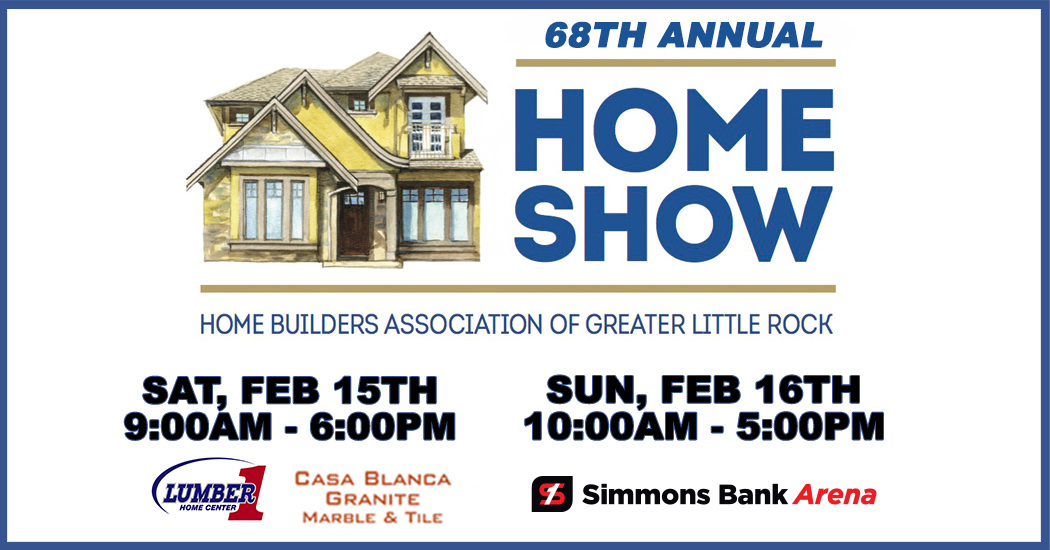 68TH ANNUAL

HOME SHOW

HOME BUILDERS ASSOCIATION OF GREATER LITTLE ROCK

SAT, FEB 15TH
9:00AM - 6:00PM

SUN, FEB 16TH
10:00AM - 5:00PM

LUMBER 1 HOME CENTER

CASA BLANCA GRANITE MARBLE & TILE

Simmons Bank Arena